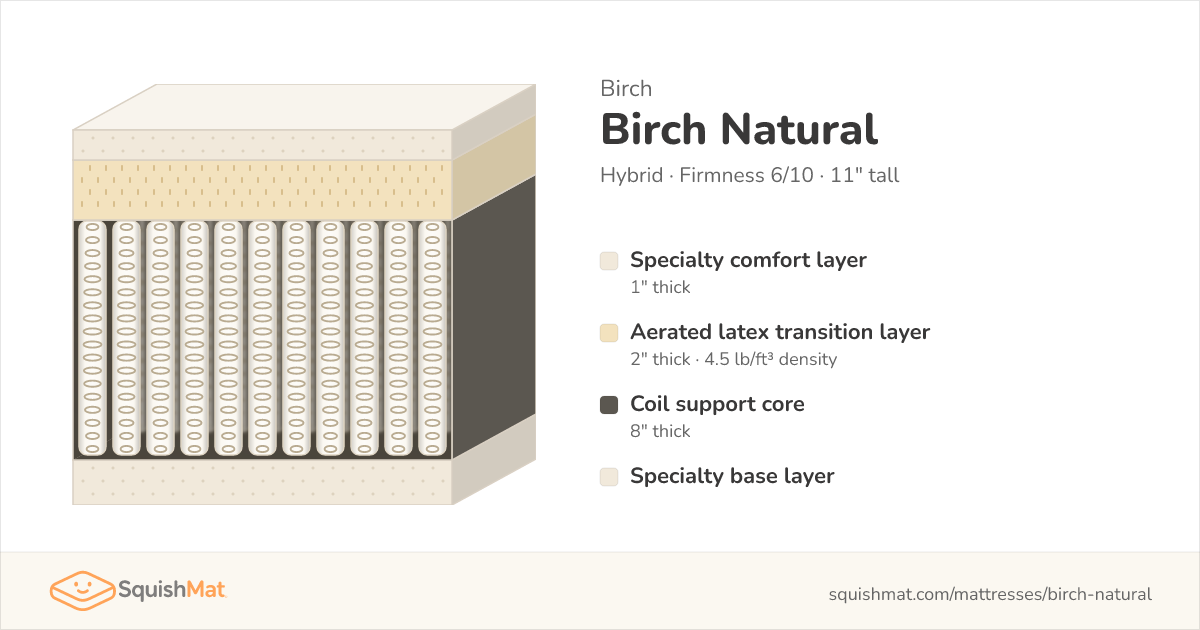 Birch

Birch Natural

Hybrid · Firmness 6/10 · 11" tall

Specialty comfort layer
1" thick

Aerated latex transition layer
2" thick · 4.5 lb/ft³ density

Coil support core
8" thick

Specialty base layer

SquishMat

squishmat.com/mattresses/birch-natural